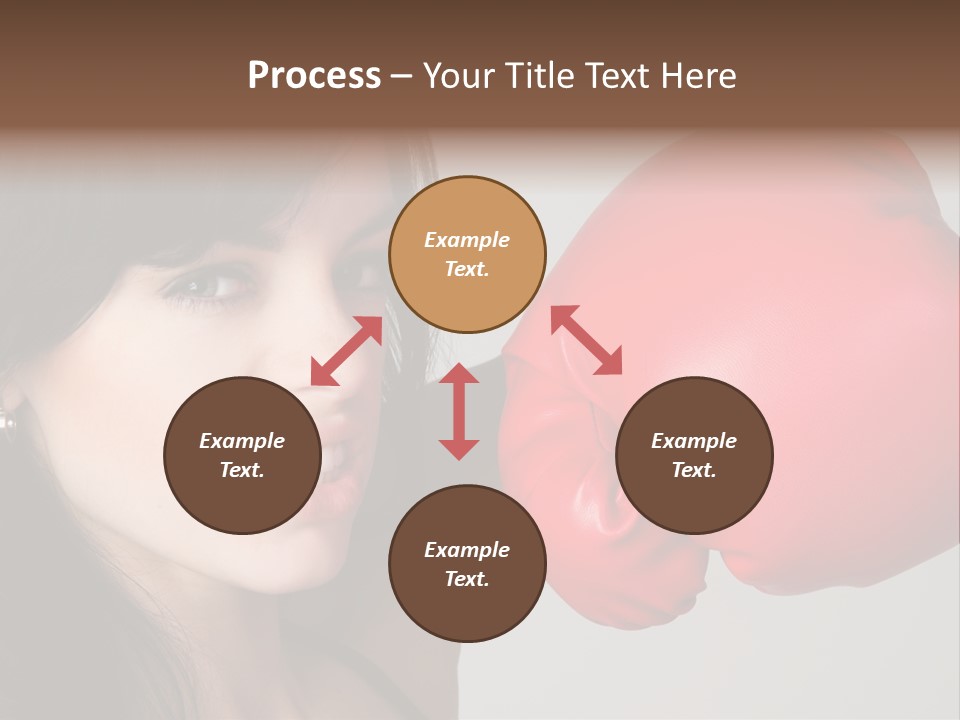 Process – Your Title Text Here

Example Text.

Example Text.

Example Text.

Example Text.